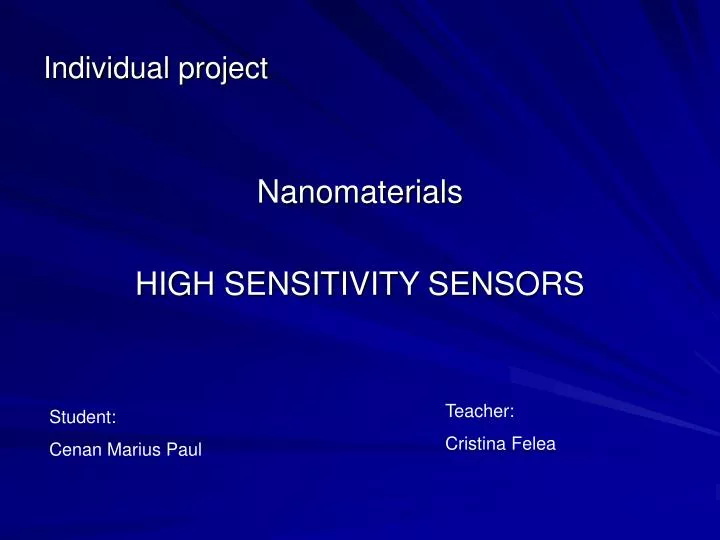 Individual project

Nanomaterials

HIGH SENSITIVITY SENSORS

Student:
Cenan Marius Paul

Teacher:
Cristina Felea